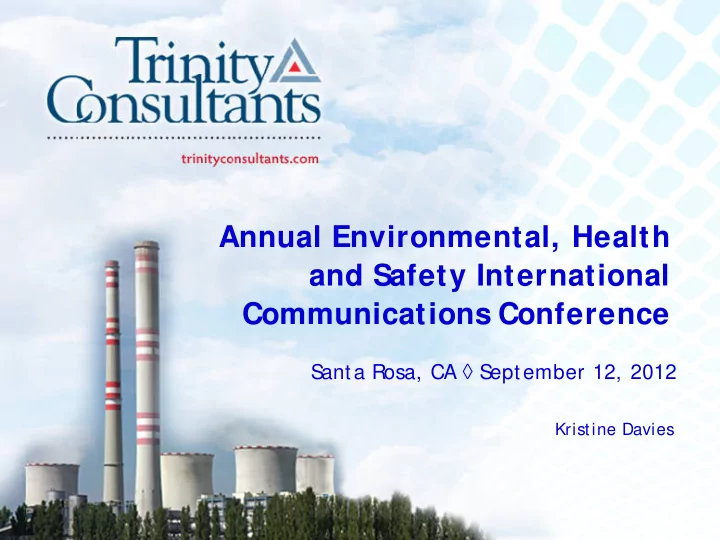 Trinity Consultants

trinityconsultants.com

Annual Environmental, Health and Safety International Communications Conference

Santa Rosa, CA ◊ September 12, 2012

Kristine Davies